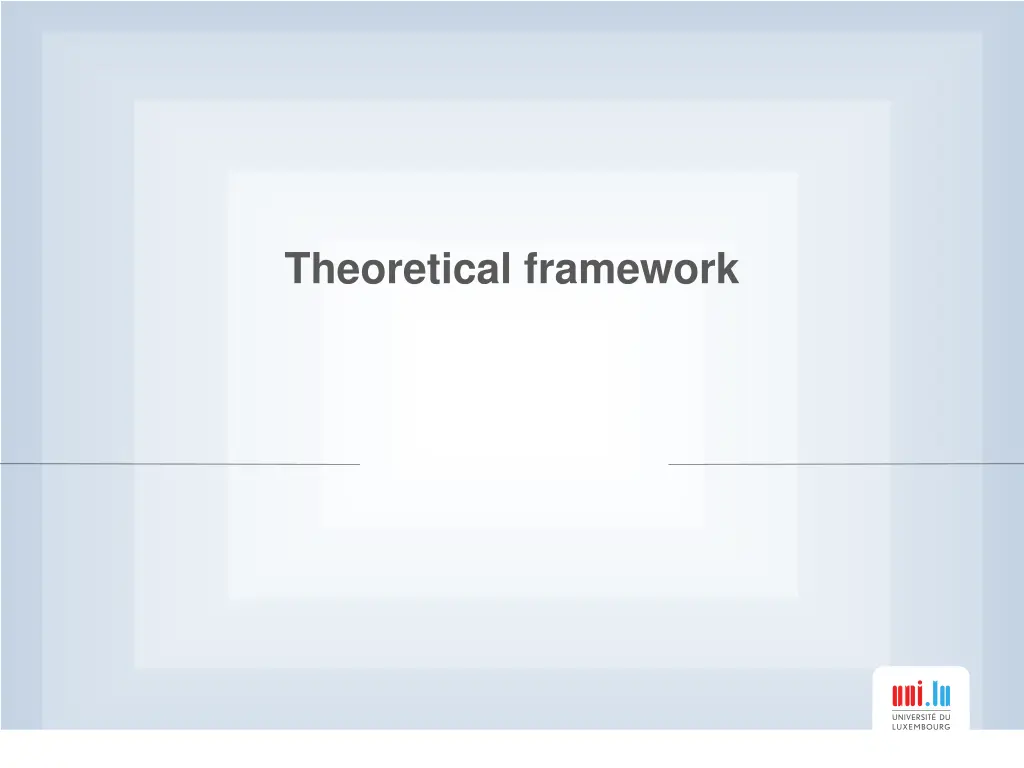 Theoretical framework

uni.lu
UNIVERSITÉ DU LUXEMBOURG